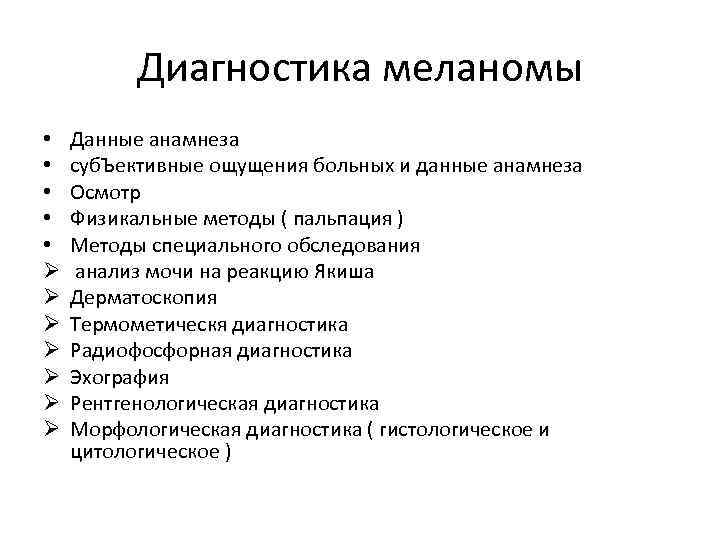 Диагностика меланомы

• Данные анамнеза
• субЪективные ощущения больных и данные анамнеза
• Осмотр
• Физикальные методы ( пальпация )
• Методы специального обследования
➢ анализ мочи на реакцию Якиша
➢ Дерматоскопия
➢ Термометическя диагностика
➢ Радиофосфорная диагностика
➢ Эхография
➢ Рентгенологическая диагностика
➢ Морфологическая диагностика ( гистологическое и цитологическое )